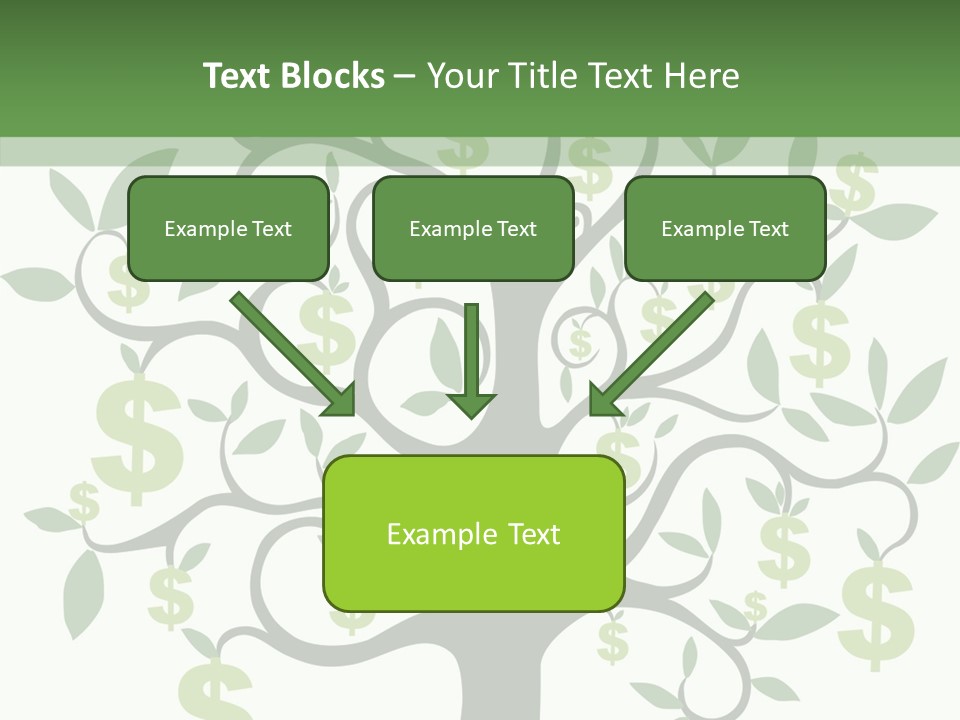 Text Blocks – Your Title Text Here

Example Text

Example Text

Example Text

Example Text